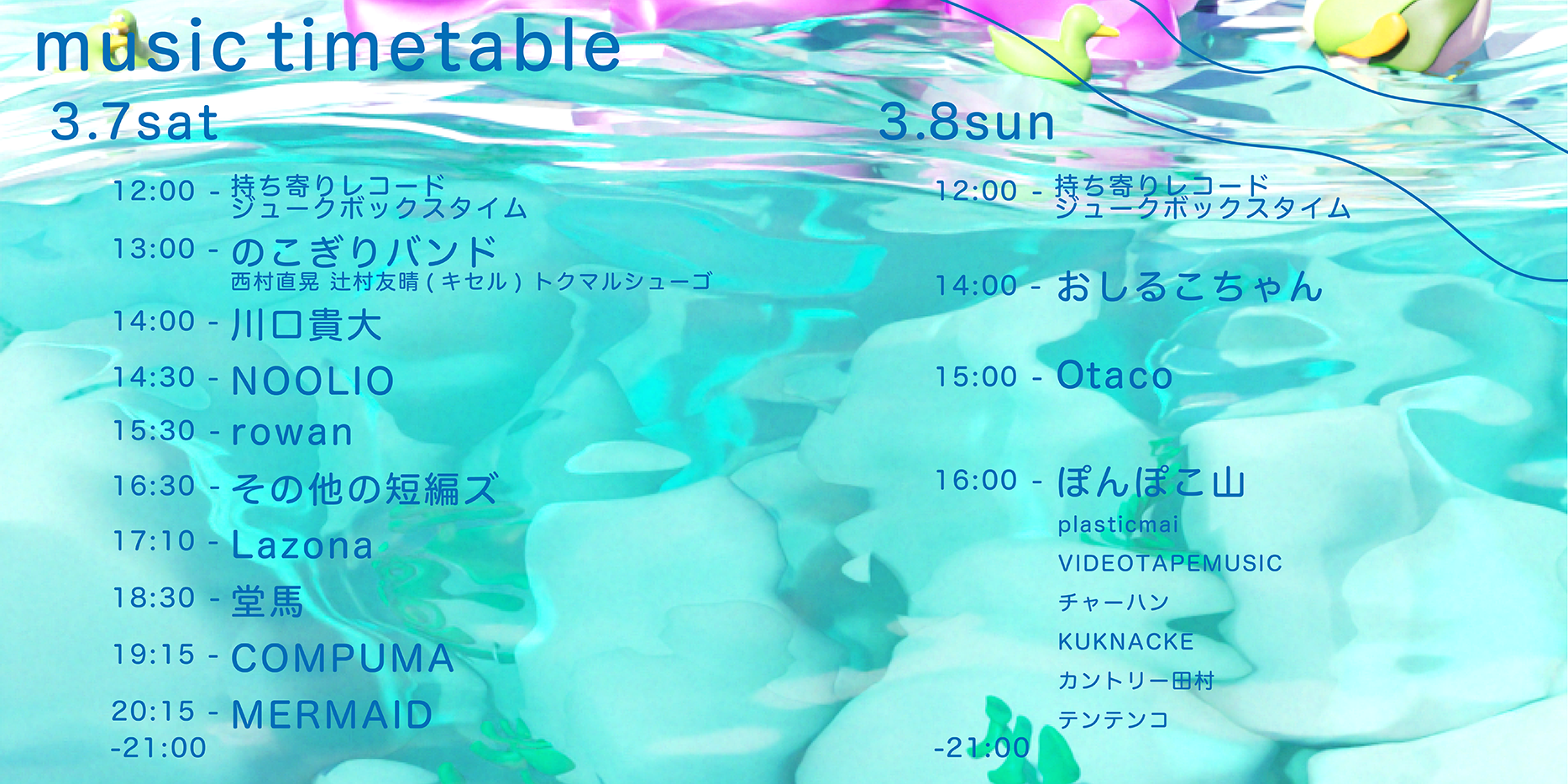 music timetable

3.7sat

12:00 - 持ち寄りレコード ジュークボックスタイム
13:00 - のこぎりバンド
西村直晃 辻村友晴 ( キセル ) トクマルシューゴ
14:00 - 川口貴大
14:30 - NOOLIO
15:30 - rowan
16:30 - その他の短編ズ
17:10 - Lazona
18:30 - 堂馬
19:15 - COMPUMA
20:15 - MERMAID
-21:00

3.8sun

12:00 - 持ち寄りレコード ジュークボックスタイム
14:00 - おしるこちゃん
15:00 - Otaco
16:00 - ぽんぽこ山
plasticmai
VIDEOTAPEMUSIC
チャーハン
KUKNACKE
カントリー田村
テンテンコ
-21:00